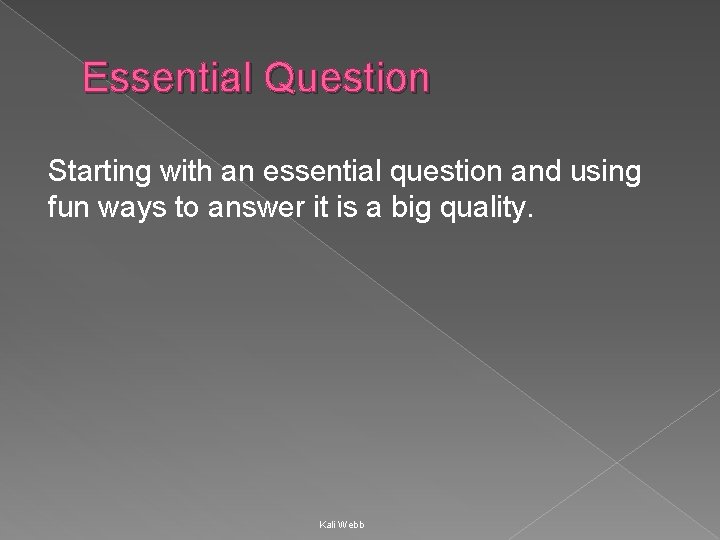 Essential Question

Starting with an essential question and using fun ways to answer it is a big quality.

Kali Webb